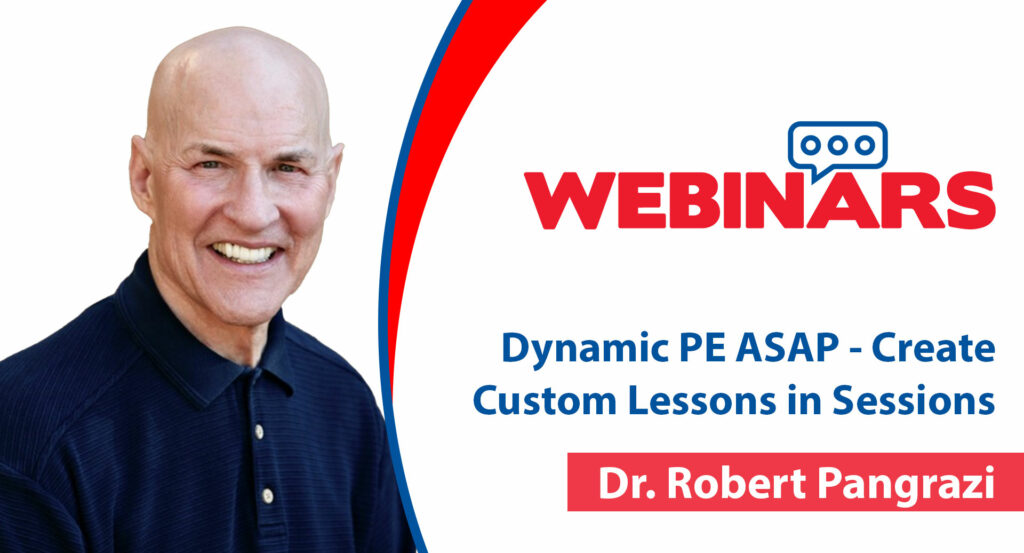 WEBINARS

Dynamic PE ASAP - Create Custom Lessons in Sessions

Dr. Robert Pangrazi